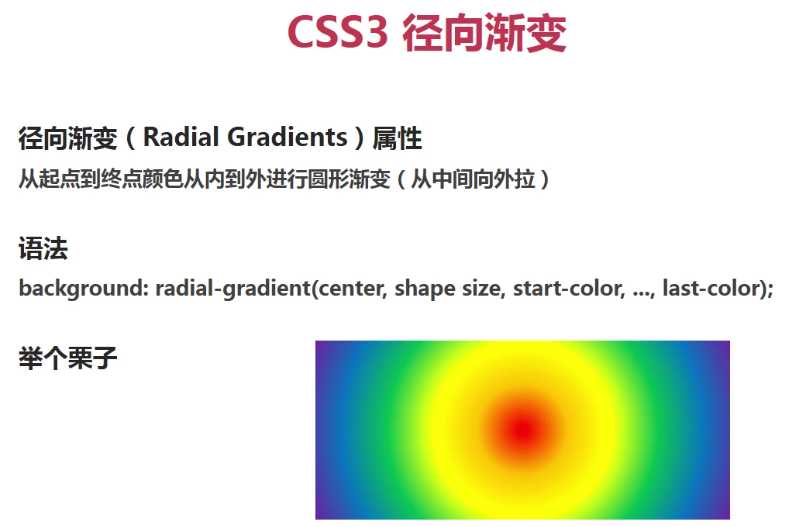 CSS3 径向渐变

径向渐变（Radial Gradients）属性
从起点到终点颜色从内到外进行圆形渐变（从中间向外拉）

语法
background: radial-gradient(center, shape size, start-color, ..., last-color);

举个栗子